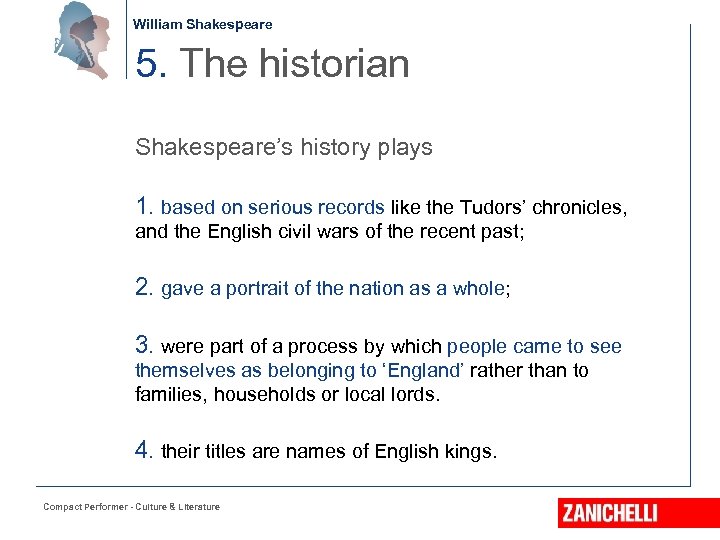 William Shakespeare

5. The historian

Shakespeare's history plays

1. based on serious records like the Tudors' chronicles, and the English civil wars of the recent past;

2. gave a portrait of the nation as a whole;

3. were part of a process by which people came to see themselves as belonging to 'England' rather than to families, households or local lords.

4. their titles are names of English kings.

Compact Performer - Culture & Literature

ZANICHELLI